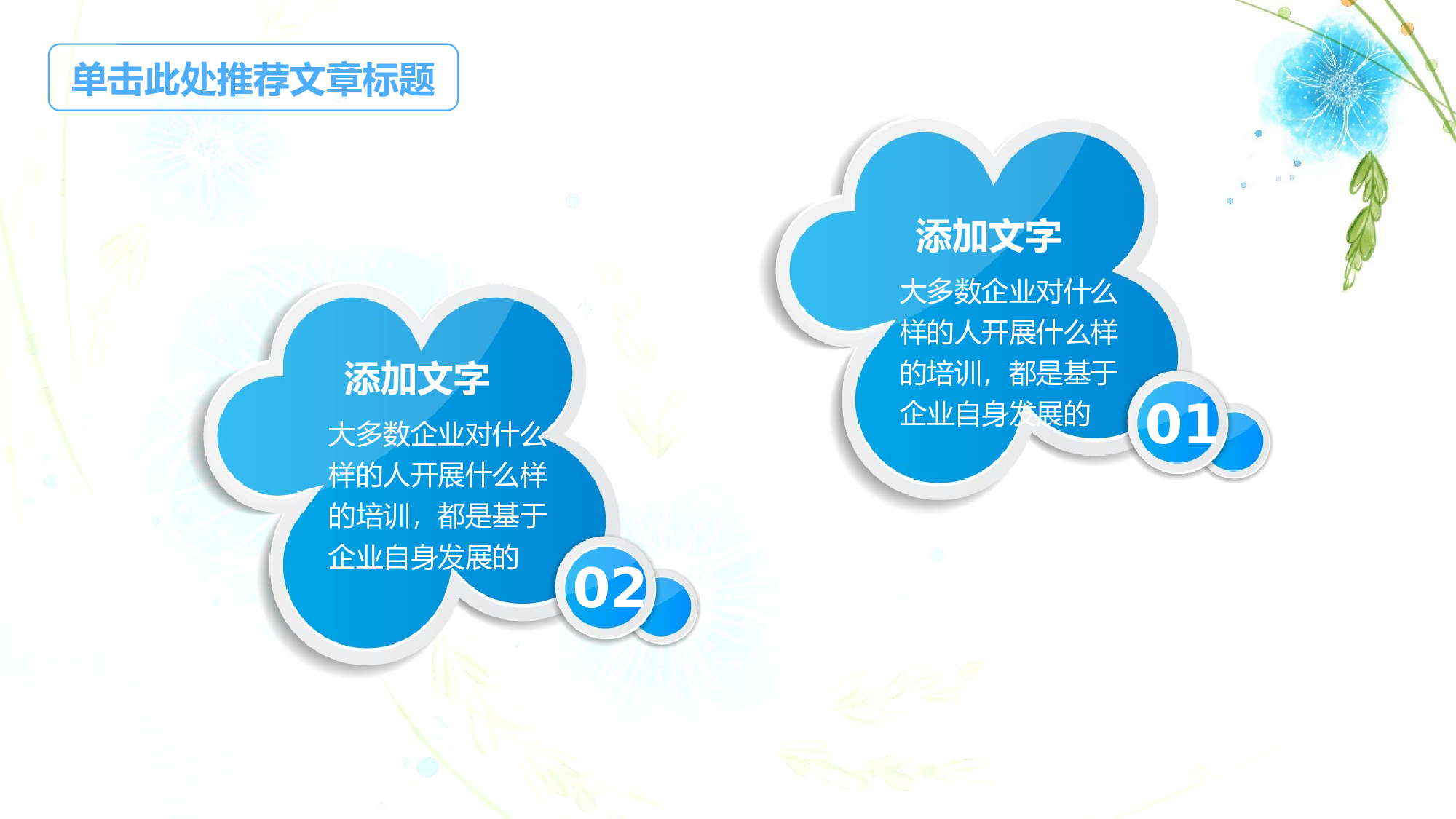 单击此处推荐文章标题

添加文字

大多数企业对什么样的人开展什么样的培训，都是基于企业自身发展的

01

添加文字

大多数企业对什么样的人开展什么样的培训，都是基于企业自身发展的

02